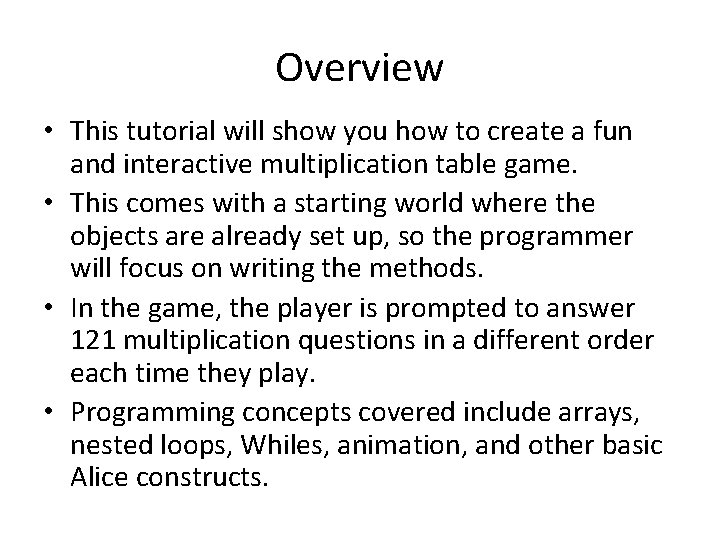 Overview

• This tutorial will show you how to create a fun and interactive multiplication table game.

• This comes with a starting world where the objects are already set up, so the programmer will focus on writing the methods.

• In the game, the player is prompted to answer 121 multiplication questions in a different order each time they play.

• Programming concepts covered include arrays, nested loops, Whiles, animation, and other basic Alice constructs.